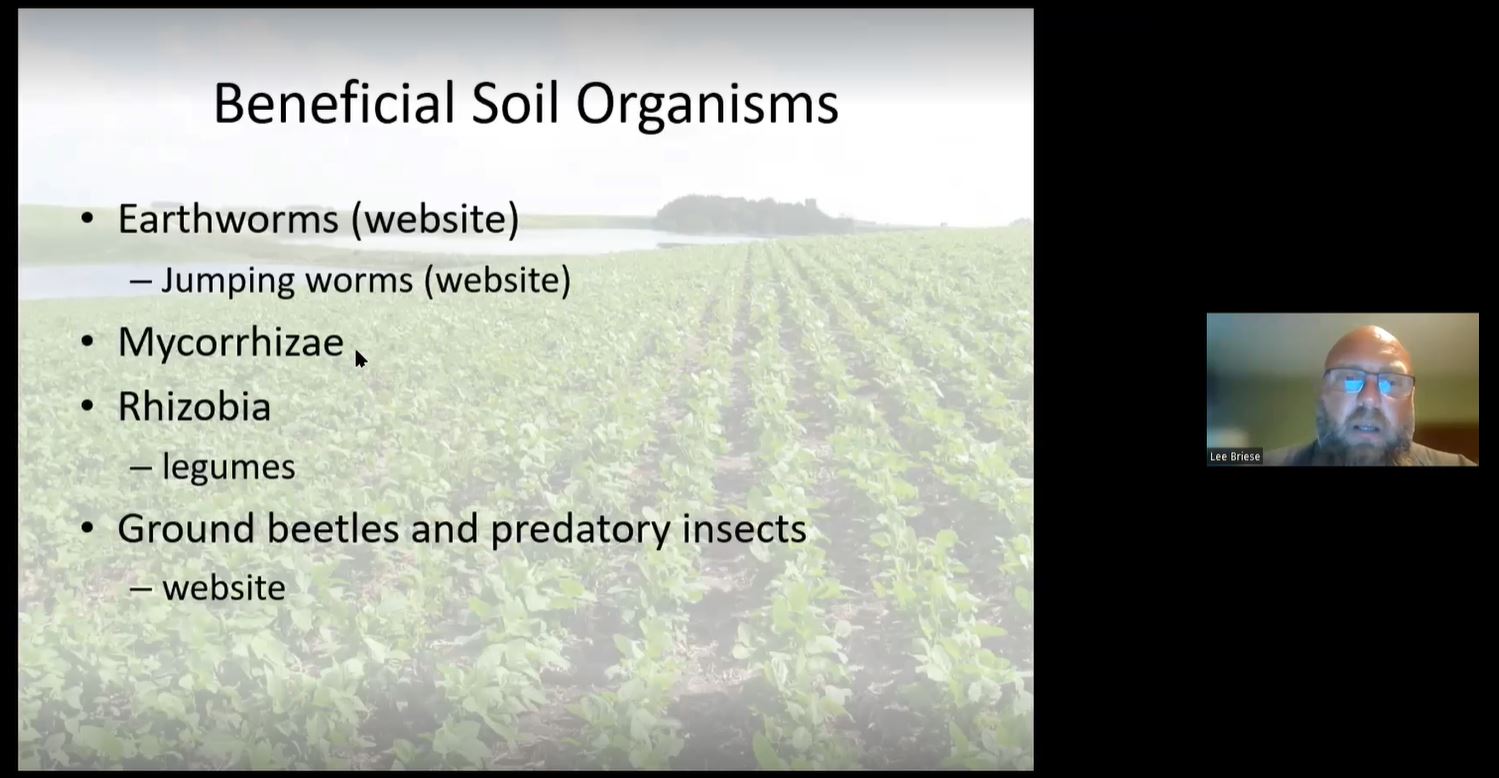 Beneficial Soil Organisms

• Earthworms (website)
– Jumping worms (website)
• Mycorrhizae
• Rhizobia
– legumes
• Ground beetles and predatory insects
– website

Lee Briese